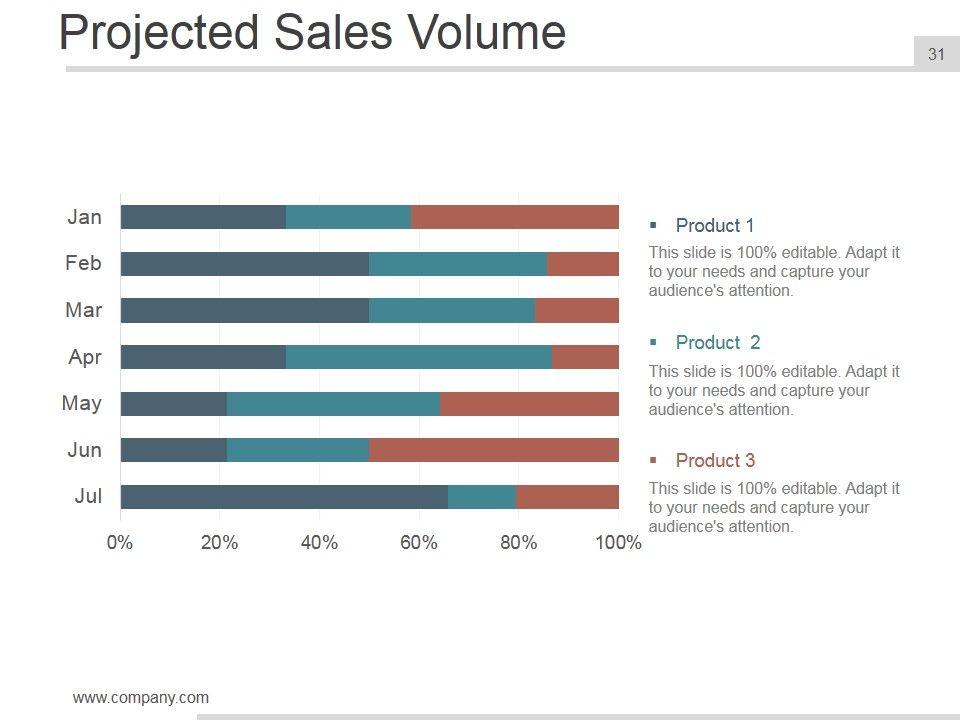 Projected Sales Volume

31

Jan
Feb
Mar
Apr
May
Jun
Jul

0% 20% 40% 60% 80% 100%

▪ Product 1
This slide is 100% editable. Adapt it to your needs and capture your audience's attention.

▪ Product 2
This slide is 100% editable. Adapt it to your needs and capture your audience's attention.

▪ Product 3
This slide is 100% editable. Adapt it to your needs and capture your audience's attention.

www.company.com